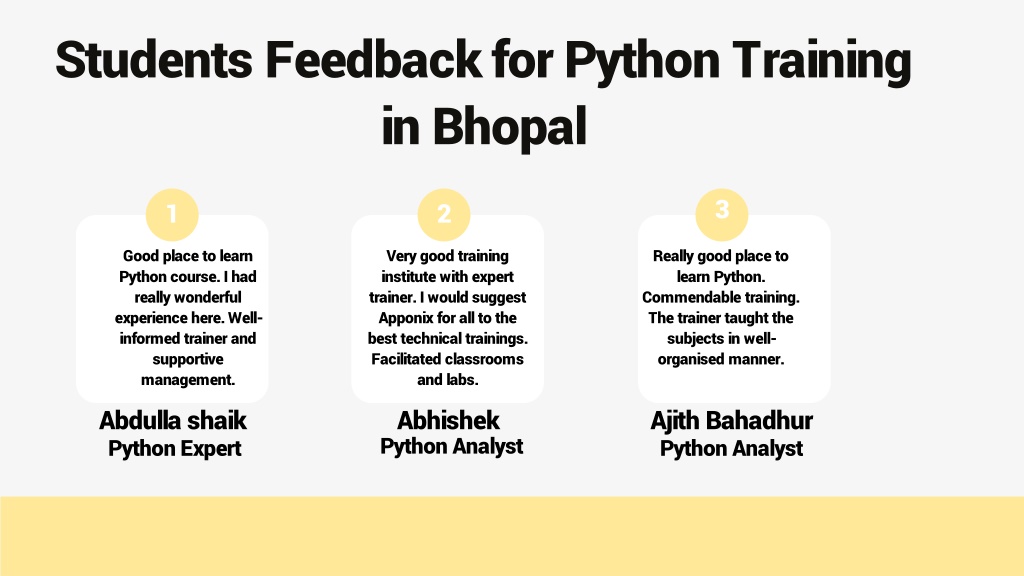 Students Feedback for Python Training in Bhopal

1

Good place to learn Python course. I had really wonderful experience here. Well-informed trainer and supportive management.

Abdulla shaik
Python Expert

2

Very good training institute with expert trainer. I would suggest Apponix for all to the best technical trainings. Facilitated classrooms and labs.

Abhishek
Python Analyst

3

Really good place to learn Python. Commendable training. The trainer taught the subjects in well-organised manner.

Ajith Bahadhur
Python Analyst